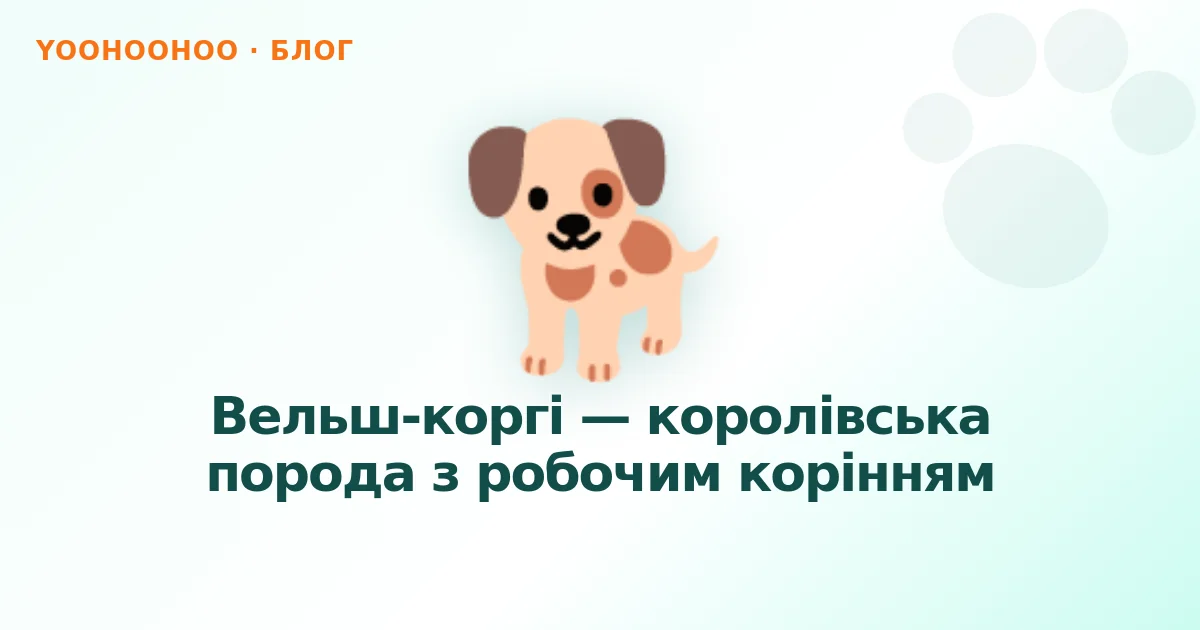 YOOHOOHOO · БЛОГ

Вельш-коргі — королівська порода з робочим корінням